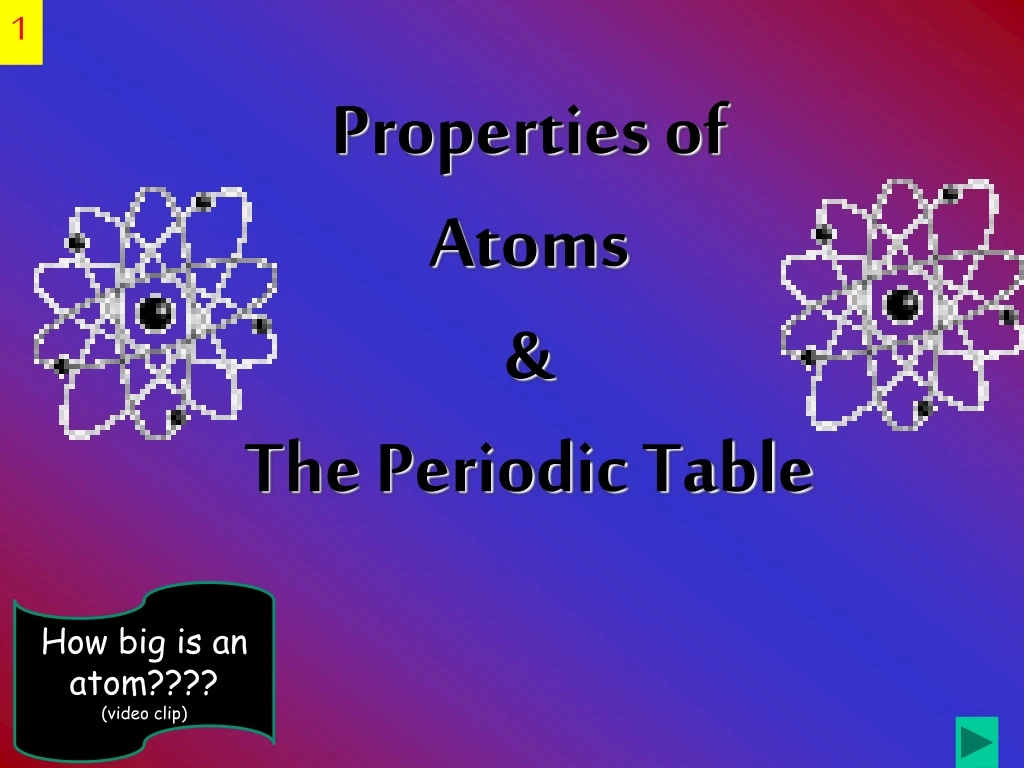 1

Properties of

Atoms

&

The Periodic Table

How big is an atom????
(video clip)